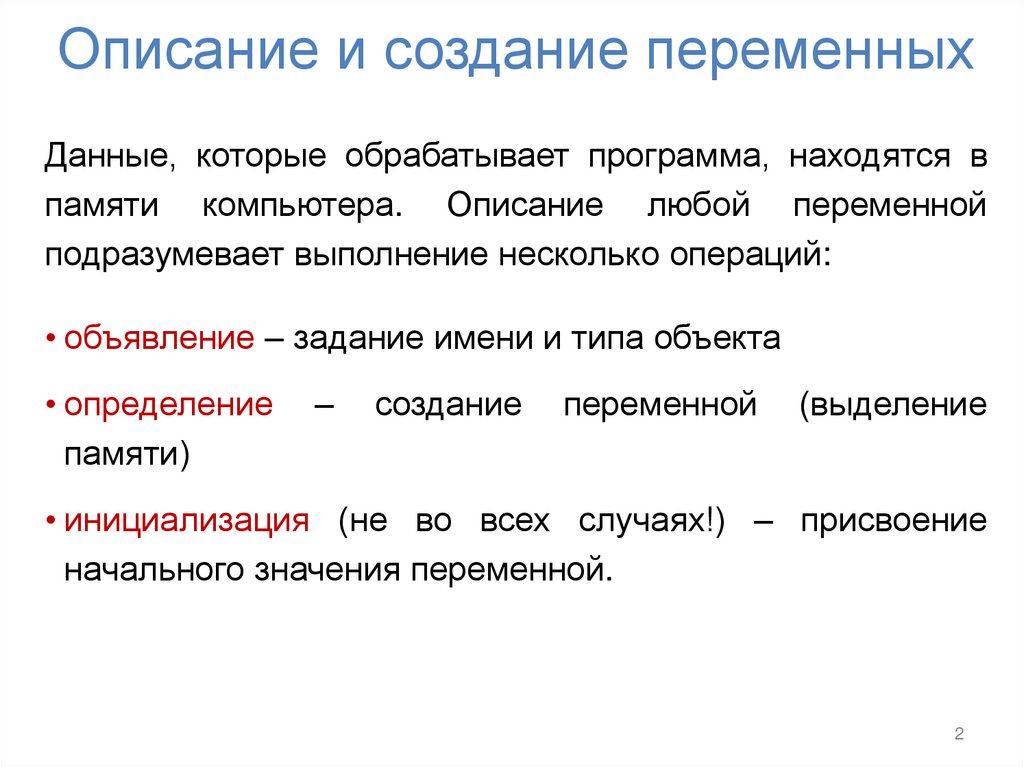 Описание и создание переменных

Данные, которые обрабатывает программа, находятся в памяти компьютера. Описание любой переменной подразумевает выполнение несколько операций:

• объявление – задание имени и типа объекта

• определение – создание переменной (выделение памяти)

• инициализация (не во всех случаях!) – присвоение начального значения переменной.

2